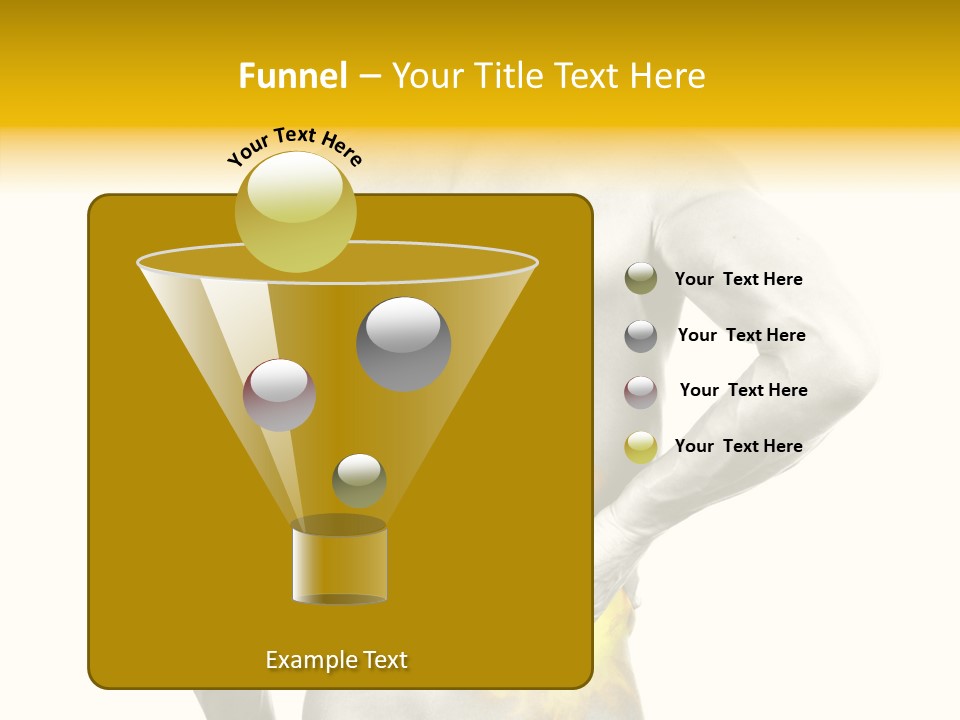 Funnel – Your Title Text Here

Your Text Here

Your Text Here

Your Text Here

Your Text Here

Your Text Here

Example Text